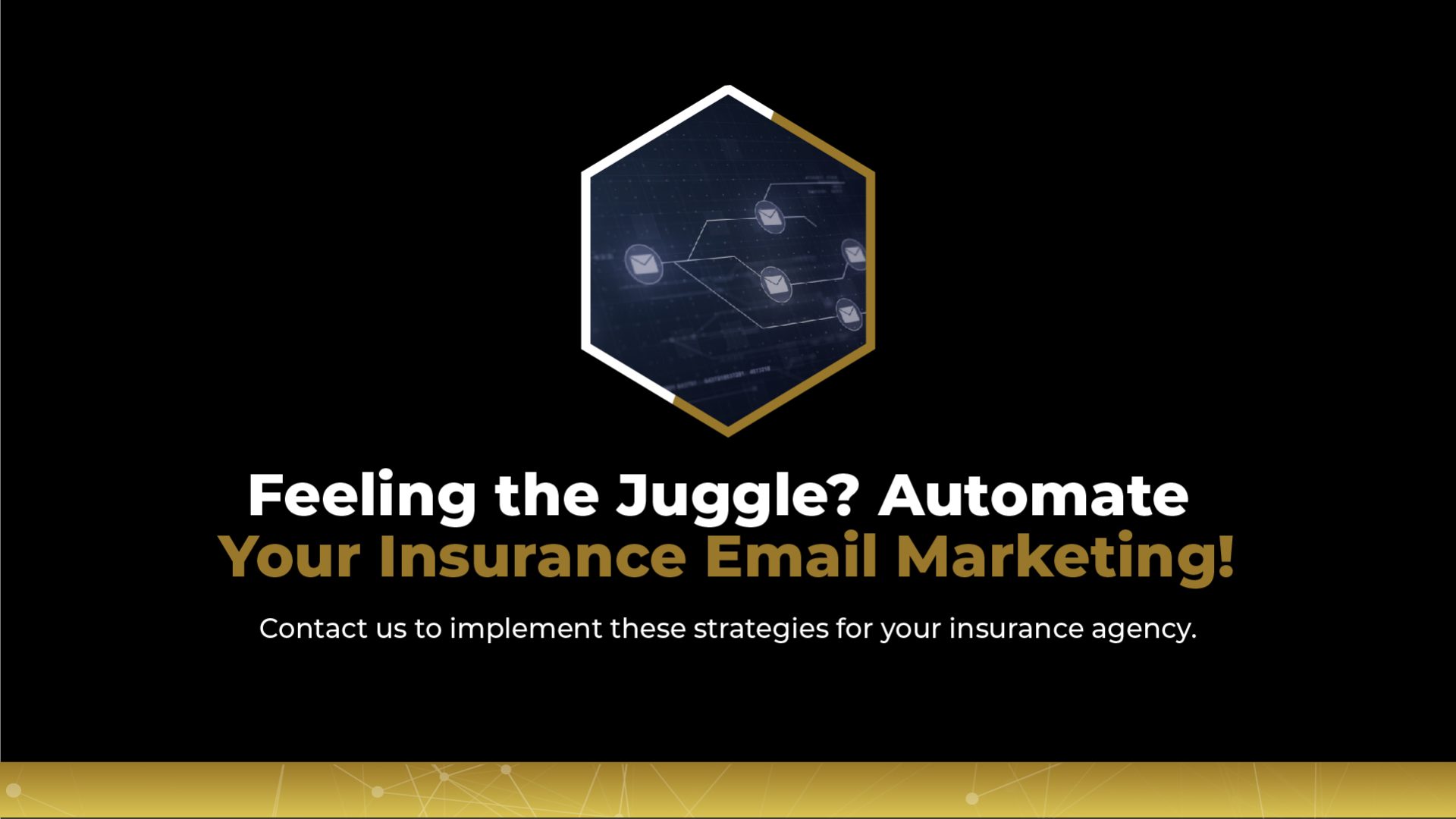 Feeling the Juggle? Automate Your Insurance Email Marketing!

Contact us to implement these strategies for your insurance agency.